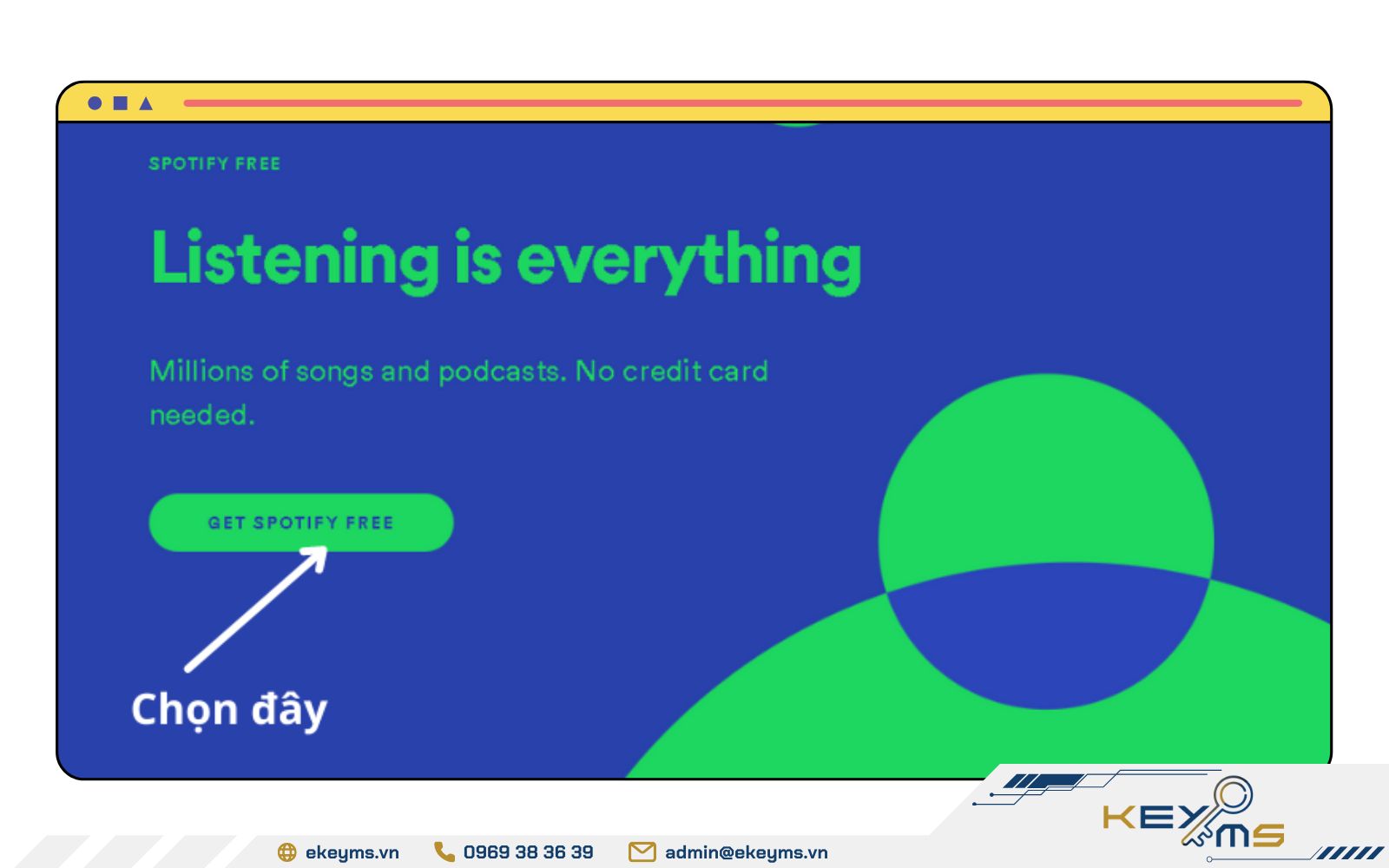 SPOTIFY FREE

Listening is everything

Millions of songs and podcasts. No credit card needed.

GET SPOTIFY FREE

Chọn đây

KEYMS

ekeyms.vn 0969 38 36 39 admin@ekeyms.vn